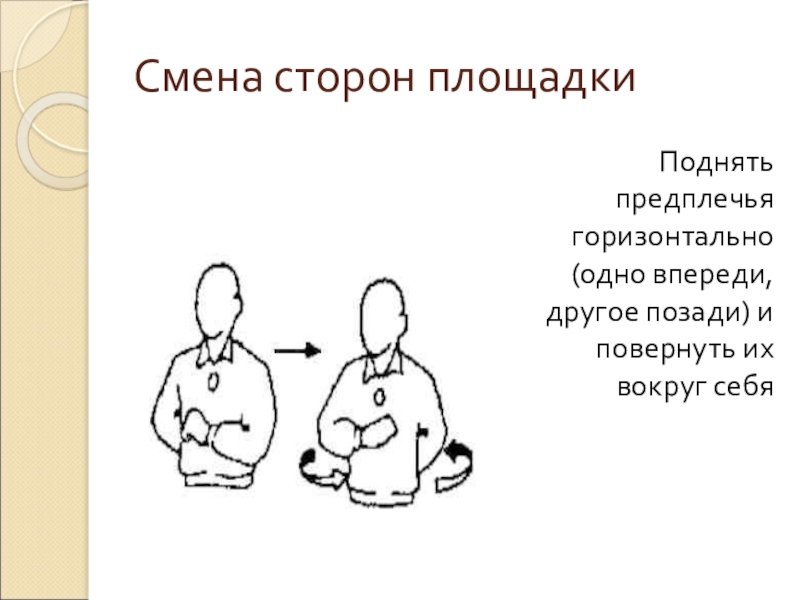 Смена сторон площадки

Поднять предплечья горизонтально (одно впереди, другое позади) и повернуть их вокруг себя